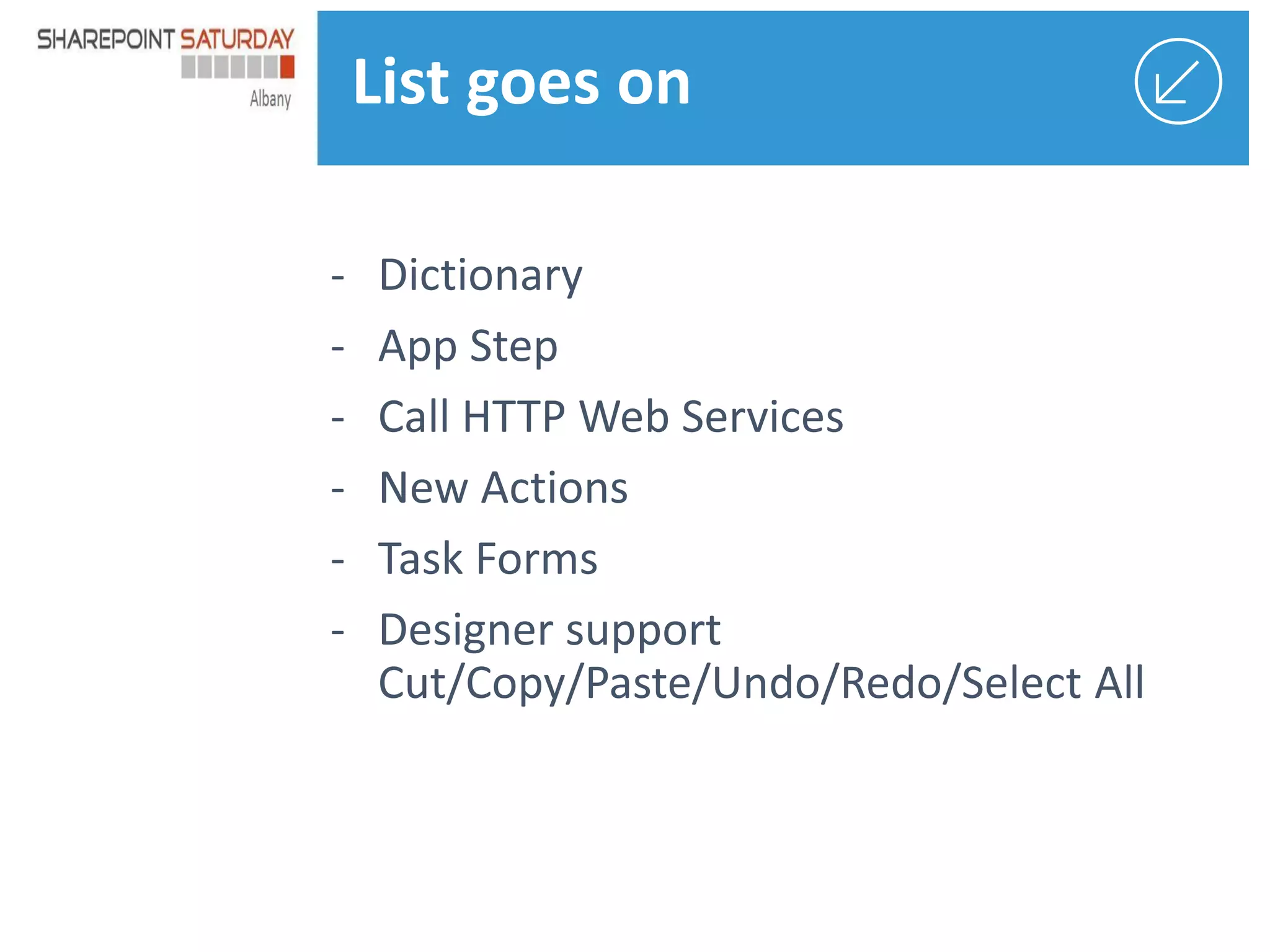 SHAREPOINT SATURDAY
Albany

List goes on

- Dictionary
- App Step
- Call HTTP Web Services
- New Actions
- Task Forms
- Designer support Cut/Copy/Paste/Undo/Redo/Select All